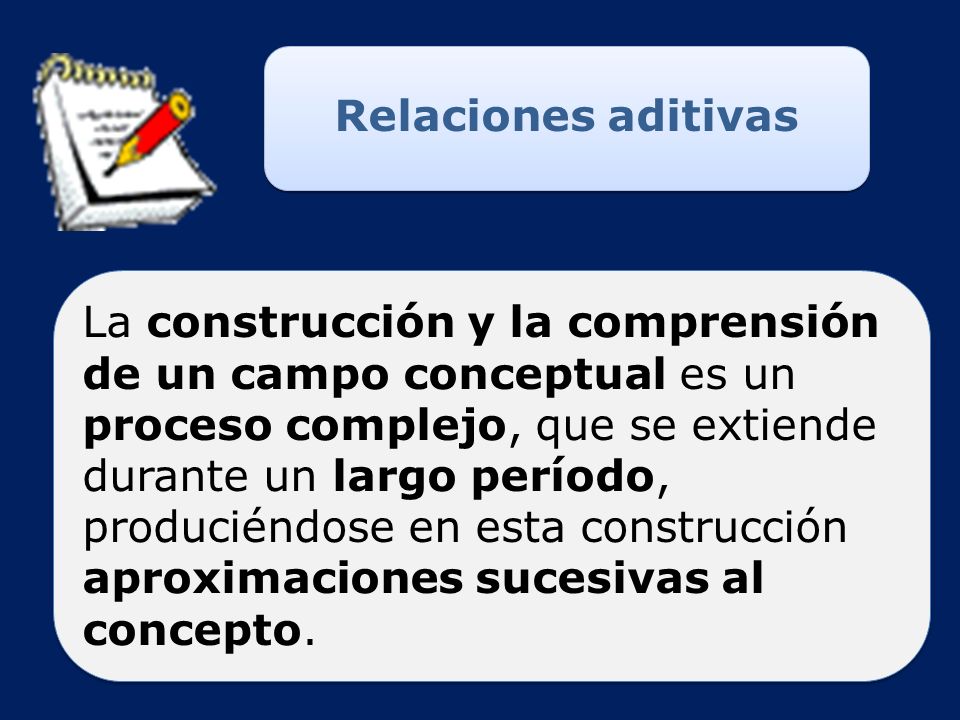 Relaciones aditivas

La construcción y la comprensión de un campo conceptual es un proceso complejo, que se extiende durante un largo período, produciéndose en esta construcción aproximaciones sucesivas al concepto.